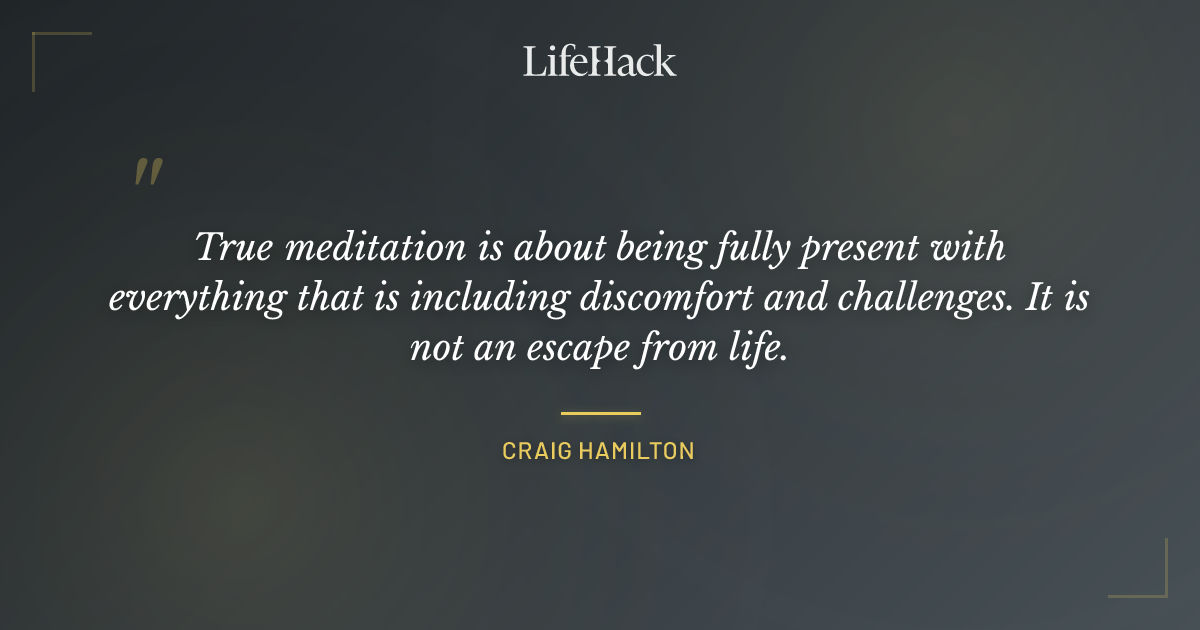 LifeHack

"

True meditation is about being fully present with everything that is including discomfort and challenges. It is not an escape from life.

CRAIG HAMILTON